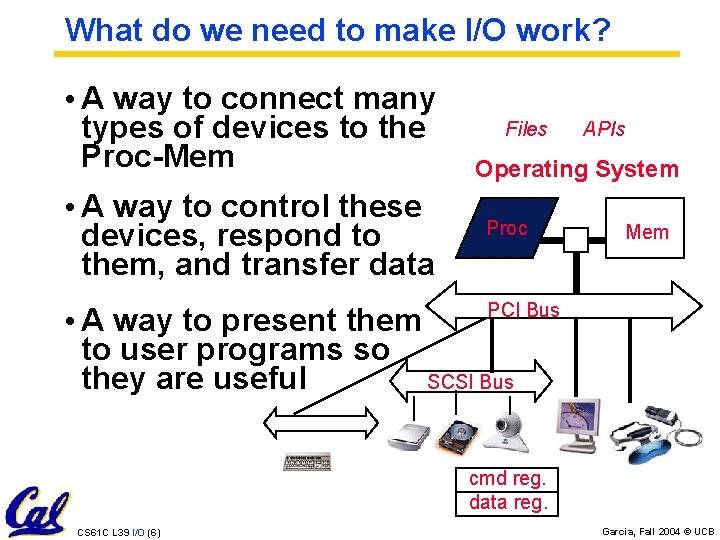 What do we need to make I/O work?

• A way to connect many types of devices to the Proc-Mem

• A way to control these devices, respond to them, and transfer data

• A way to present them to user programs so they are useful

Files APIs

Operating System

Proc

Mem

PCI Bus

SCSI Bus

cmd reg.

data reg.

Cal

CS61C L39 I/O (6)

Garcia, Fall 2004 © UCB